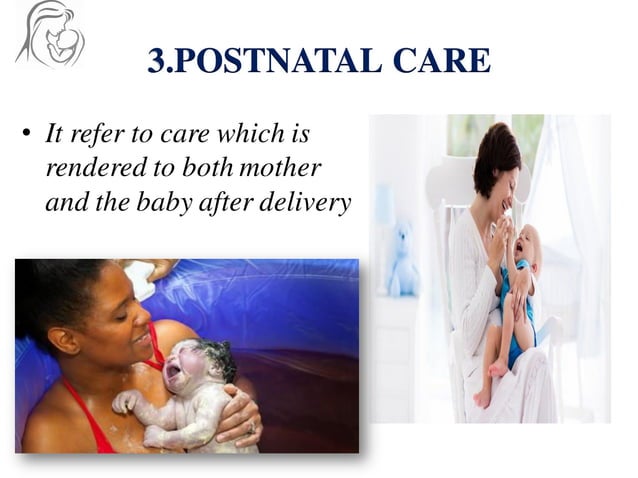 3.POSTNATAL CARE

• It refer to care which is rendered to both mother and the baby after delivery